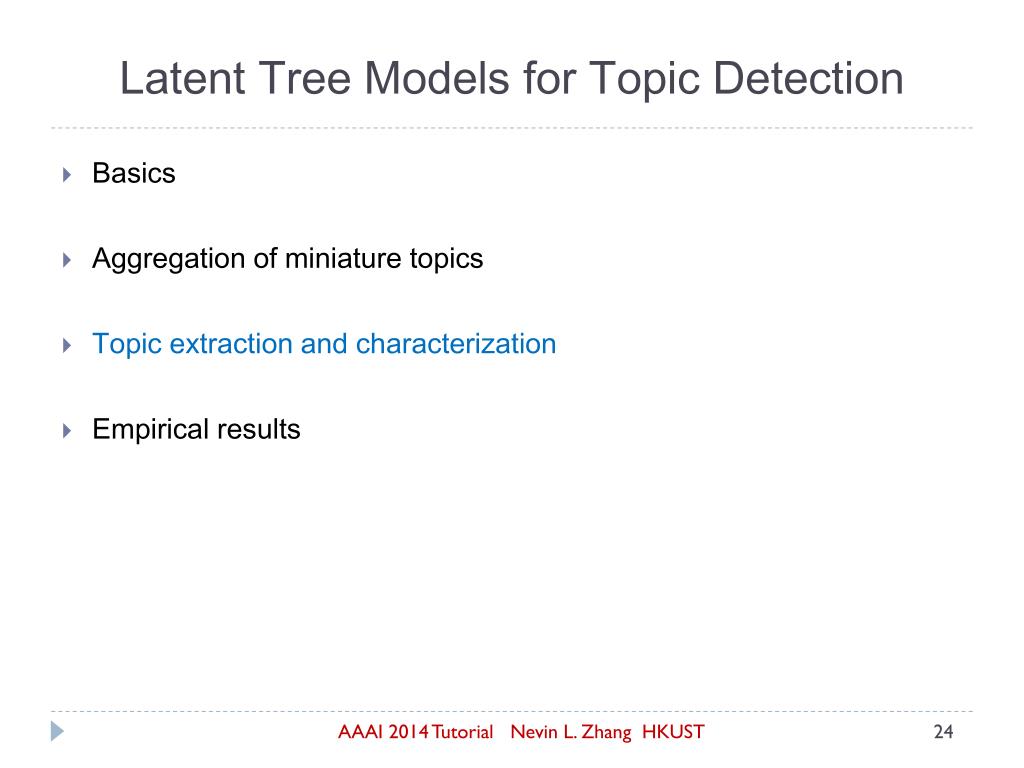 Latent Tree Models for Topic Detection

Basics

Aggregation of miniature topics

Topic extraction and characterization

Empirical results

AAAI 2014 Tutorial Nevin L. Zhang HKUST

24